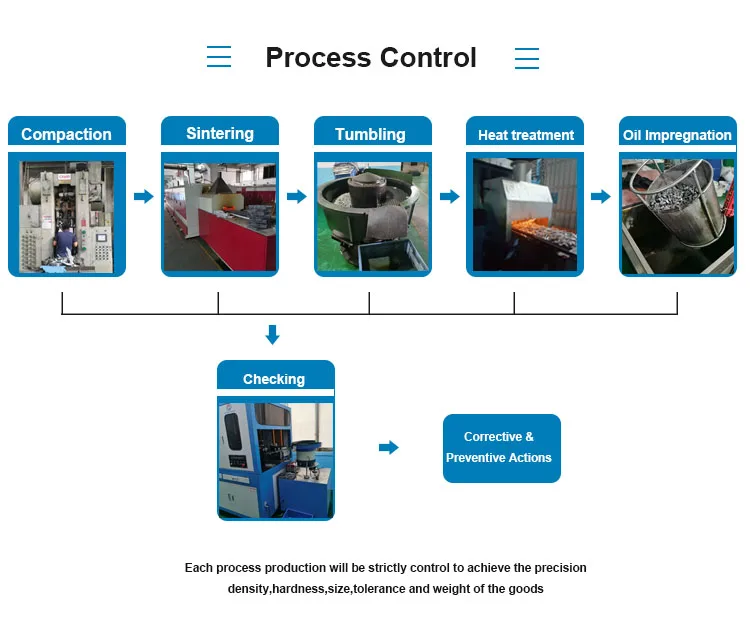 Process Control

Compaction

Sintering

Tumbling

Heat treatment

Oil Impregnation

Checking

Corrective & Preventive Actions

Each process production will be strictly control to achieve the precision density,hardness,size,tolerance and weight of the goods